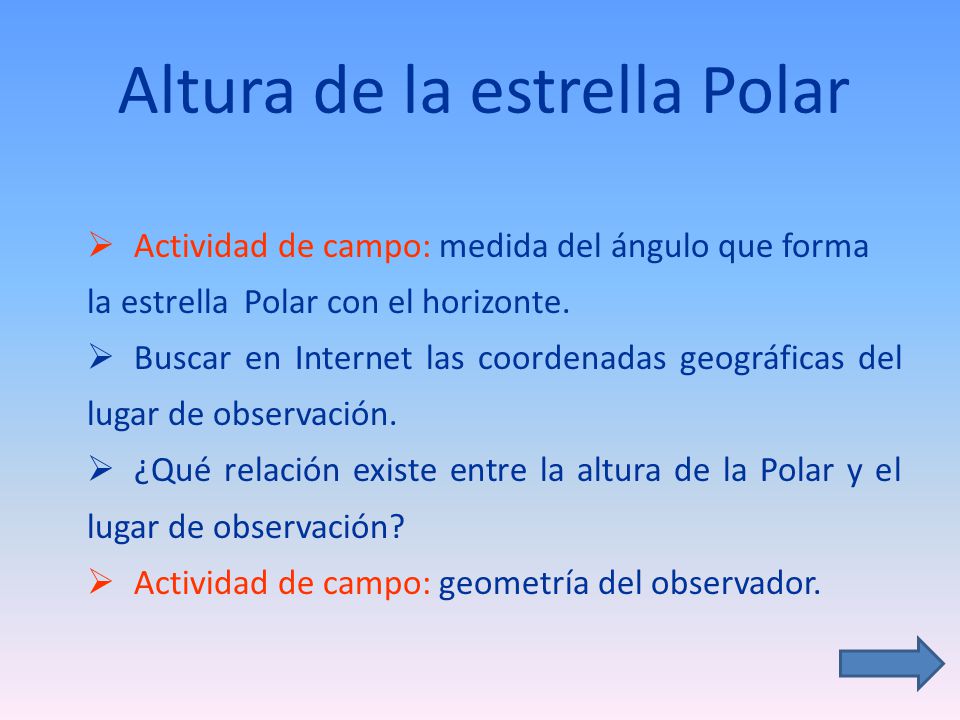 Altura de la estrella Polar

➢ Actividad de campo: medida del ángulo que forma la estrella Polar con el horizonte.

➢ Buscar en Internet las coordenadas geográficas del lugar de observación.

➢ ¿Qué relación existe entre la altura de la Polar y el lugar de observación?

➢ Actividad de campo: geometría del observador.